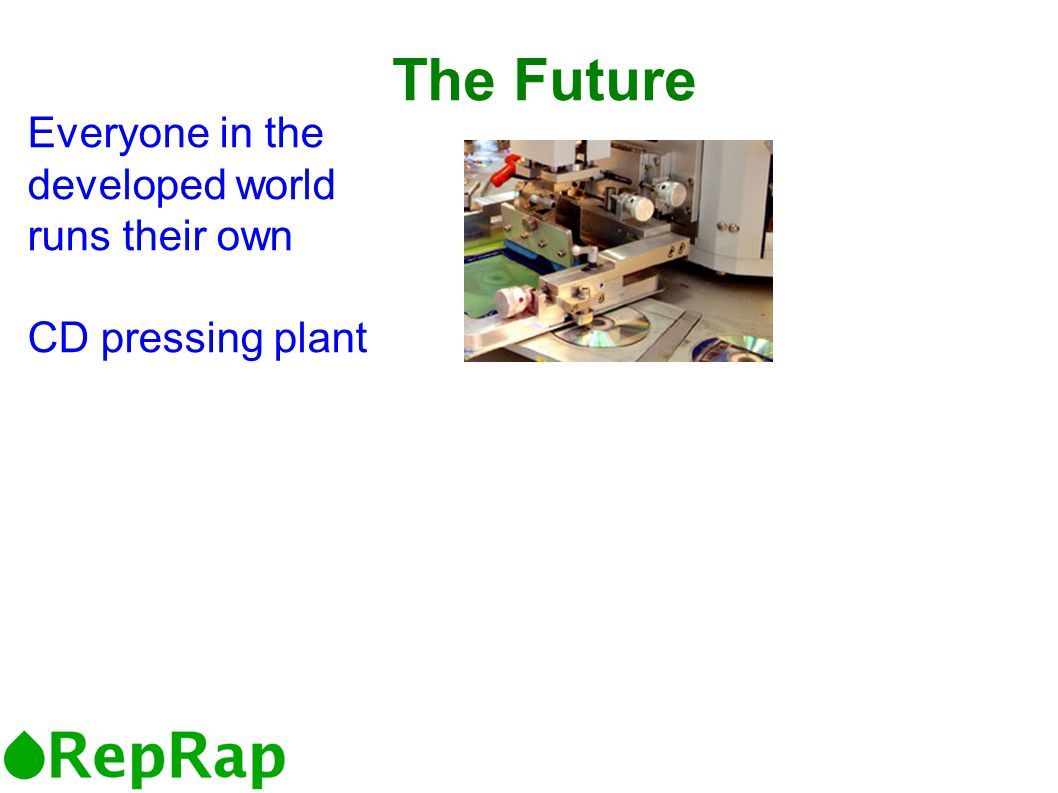 The Future

Everyone in the developed world runs their own

CD pressing plant

RepRap